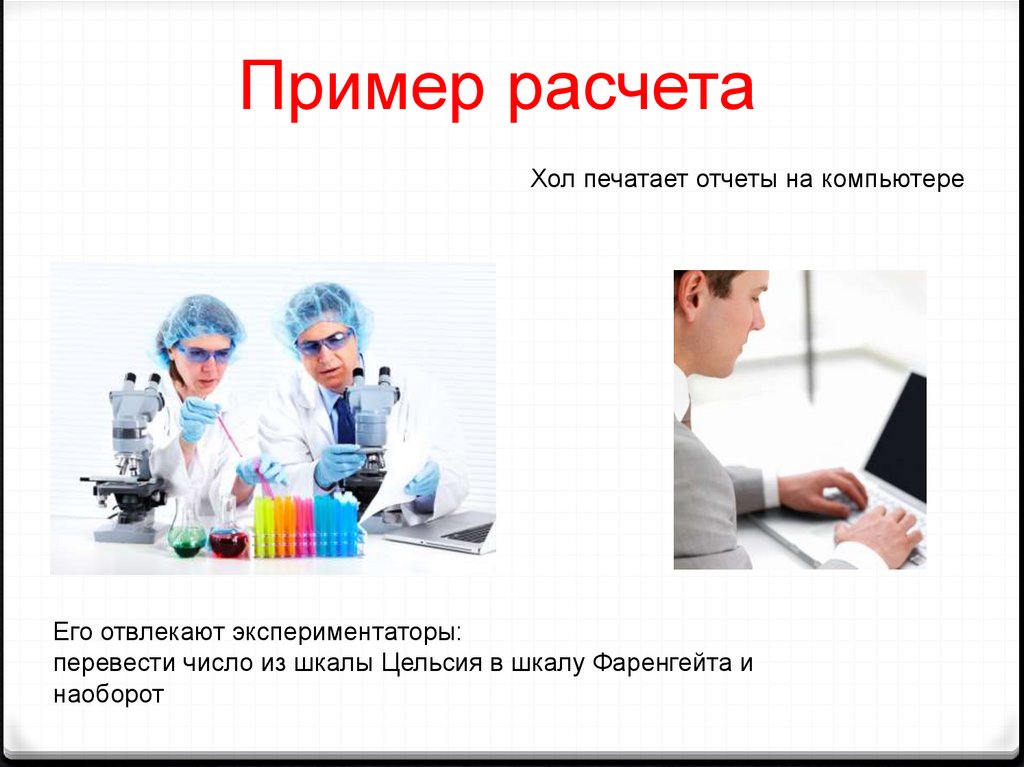 Пример расчета

Хол печатает отчеты на компьютере

Его отвлекают экспериментаторы:
перевести число из шкалы Цельсия в шкалу Фаренгейта и наоборот